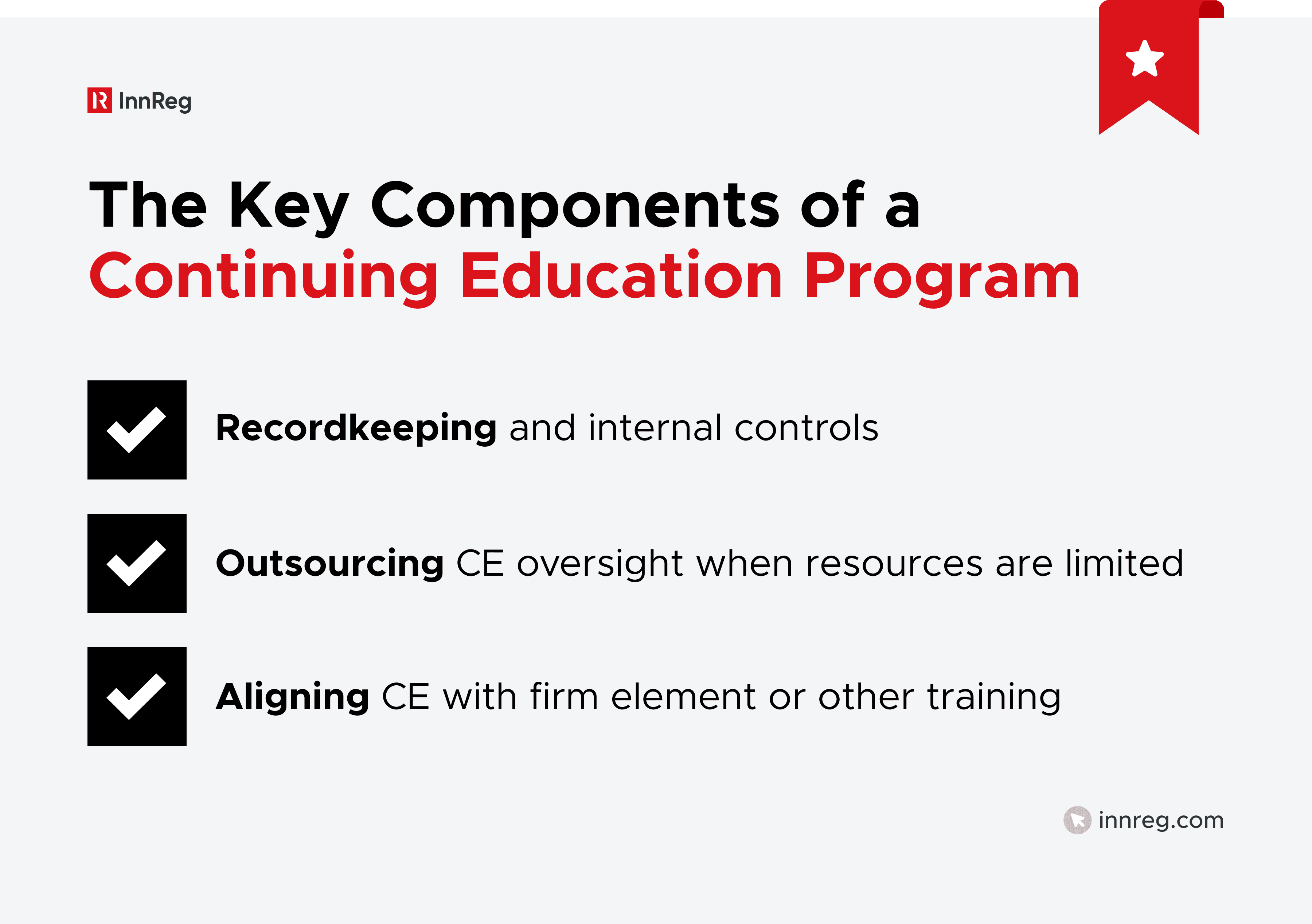 InnReg

The Key Components of a Continuing Education Program

Recordkeeping and internal controls

Outsourcing CE oversight when resources are limited

Aligning CE with firm element or other training

innreg.com